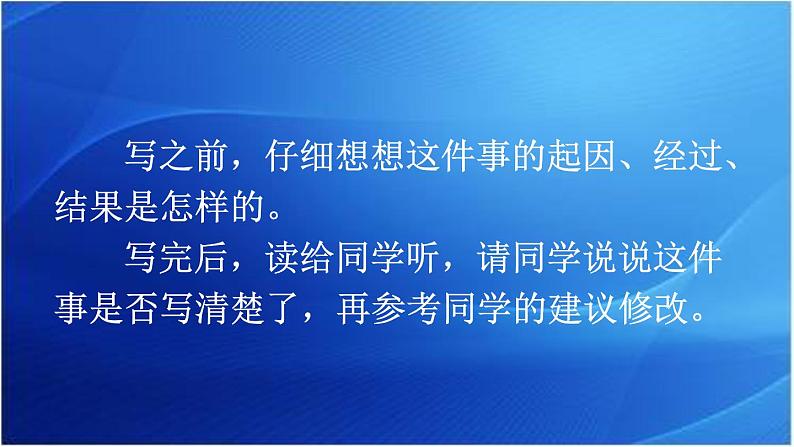 写之前，仔细想想这件事的起因、经过、结果是怎样的。

写完后，读给同学听，请同学说说这件事是否写清楚了，再参考同学的建议修改。